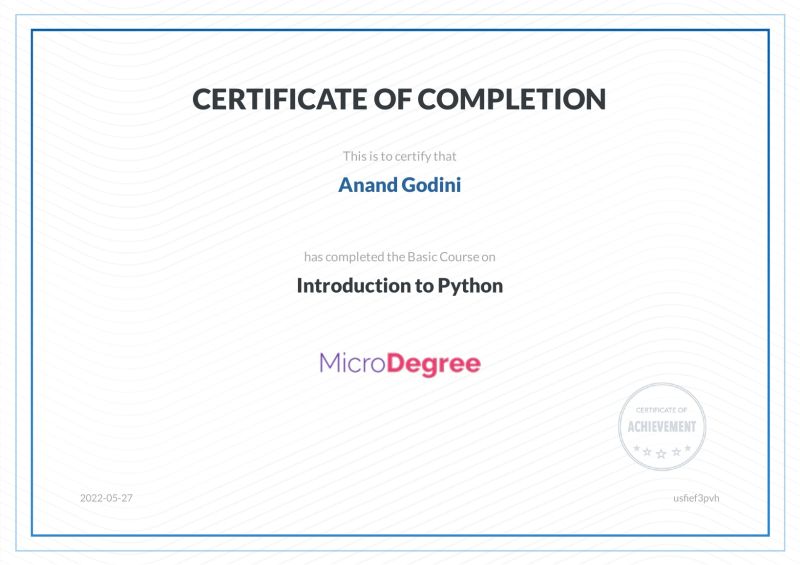 CERTIFICATE OF COMPLETION

This is to certify that

Anand Godini

has completed the Basic Course on

Introduction to Python

MicroDegree

CERTIFICATE OF
ACHIEVEMENT

2022-05-27

usfief3pvh